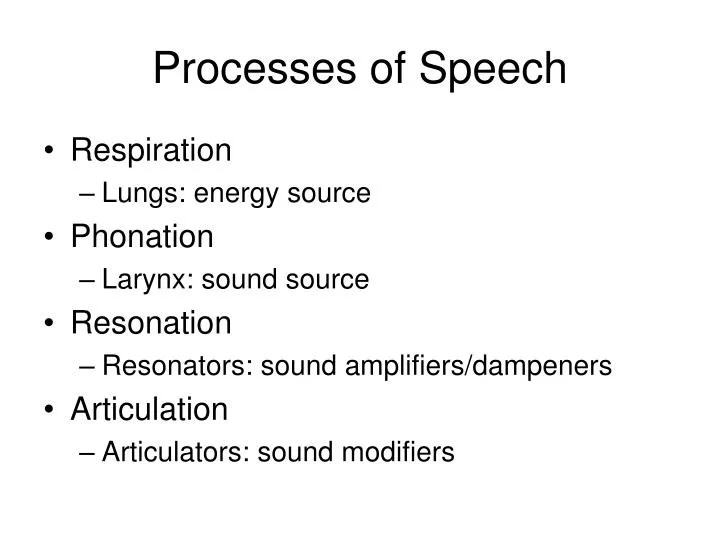 Processes of Speech

• Respiration
– Lungs: energy source
• Phonation
– Larynx: sound source
• Resonation
– Resonators: sound amplifiers/dampeners
• Articulation
– Articulators: sound modifiers